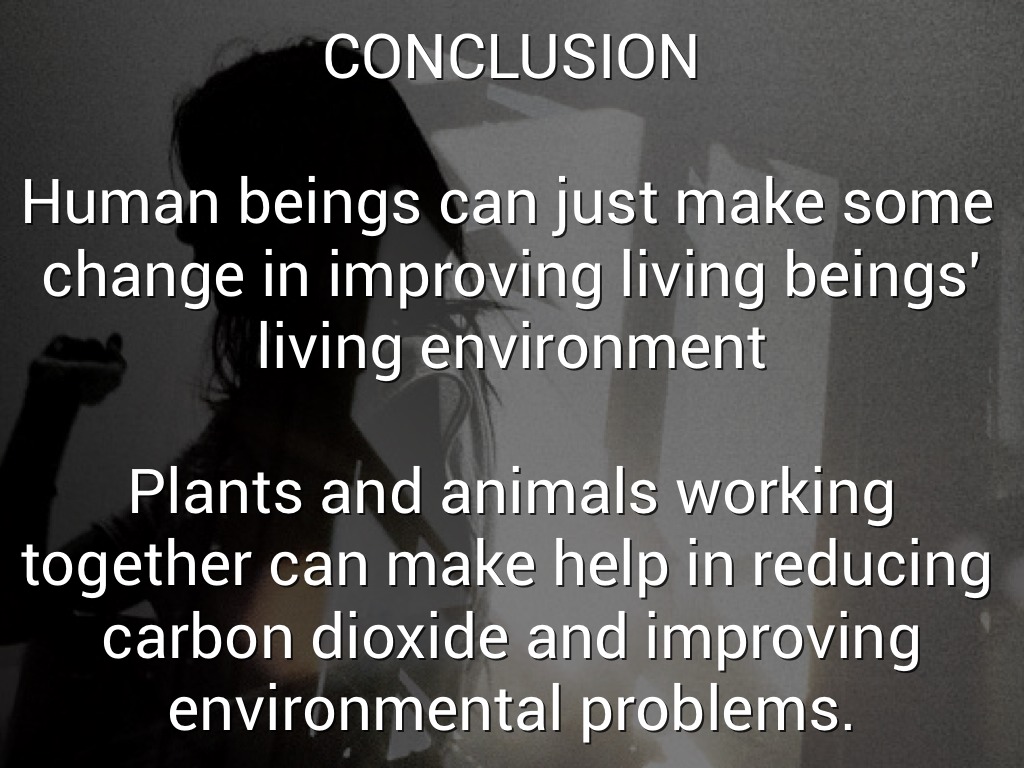 CONCLUSION

Human beings can just make some change in improving living beings' living environment

Plants and animals working together can make help in reducing carbon dioxide and improving environmental problems.